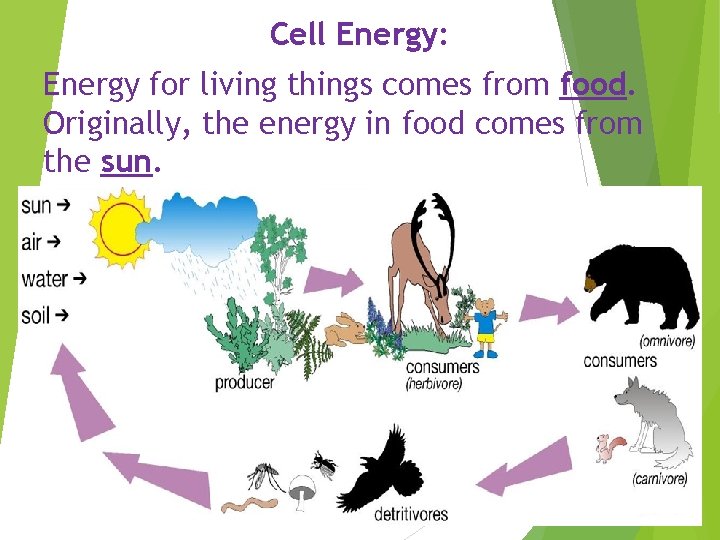 Cell Energy:

Energy for living things comes from food. Originally, the energy in food comes from the sun.

sun →
air →
water →
soil →

producer

consumers
(herbivore)

(omnivore)
consumers

(carnivore)

detritivores